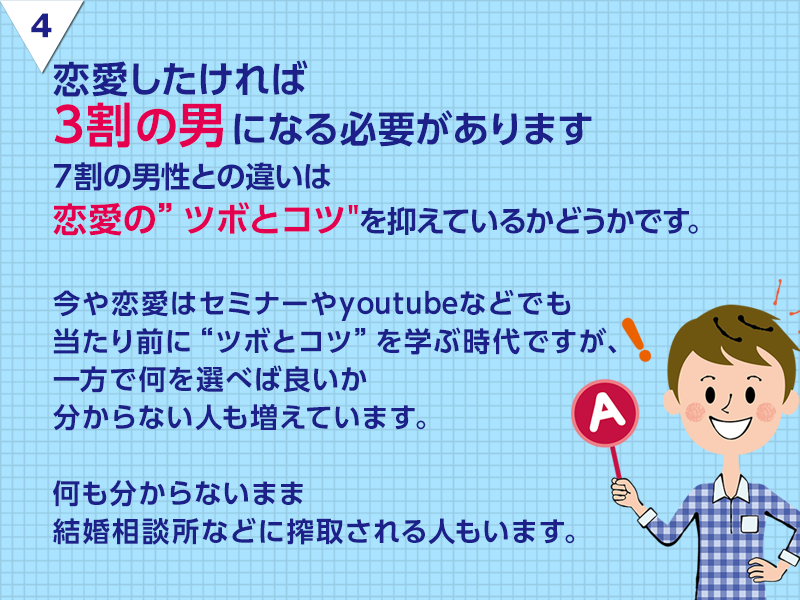 4

恋愛したければ
3割の男になる必要があります
7割の男性との違いは
恋愛の”ツボとコツ"を抑えているかどうかです。

今や恋愛はセミナーやyoutubeなどでも
当たり前に“ツボとコツ”を学ぶ時代ですが、
一方で何を選べば良いか
分からない人も増えています。

何も分からないまま
結婚相談所などに搾取される人もいます。

A